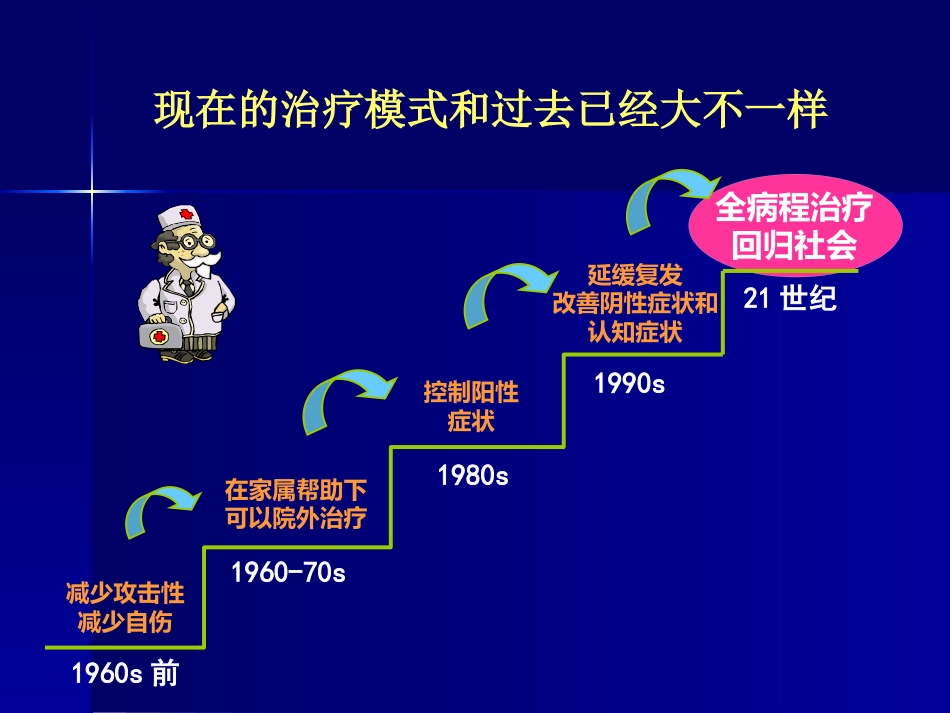 现在的治疗模式和过去已经大不一样

减少攻击性
减少自伤

1960s 前

在家属帮助下
可以院外治疗

1960-70s

控制阳性
症状

1980s

延缓复发
改善阴性症状和
认知症状

1990s

全病程治疗
回归社会

21 世纪